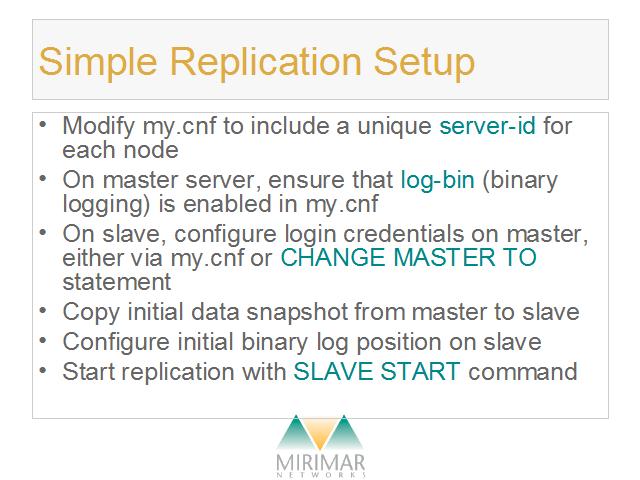 Simple Replication Setup

• Modify my.cnf to include a unique server-id for each node
• On master server, ensure that log-bin (binary logging) is enabled in my.cnf
• On slave, configure login credentials on master, either via my.cnf or CHANGE MASTER TO statement
• Copy initial data snapshot from master to slave
• Configure initial binary log position on slave
• Start replication with SLAVE START command

MIRIMAR
NETWORKS